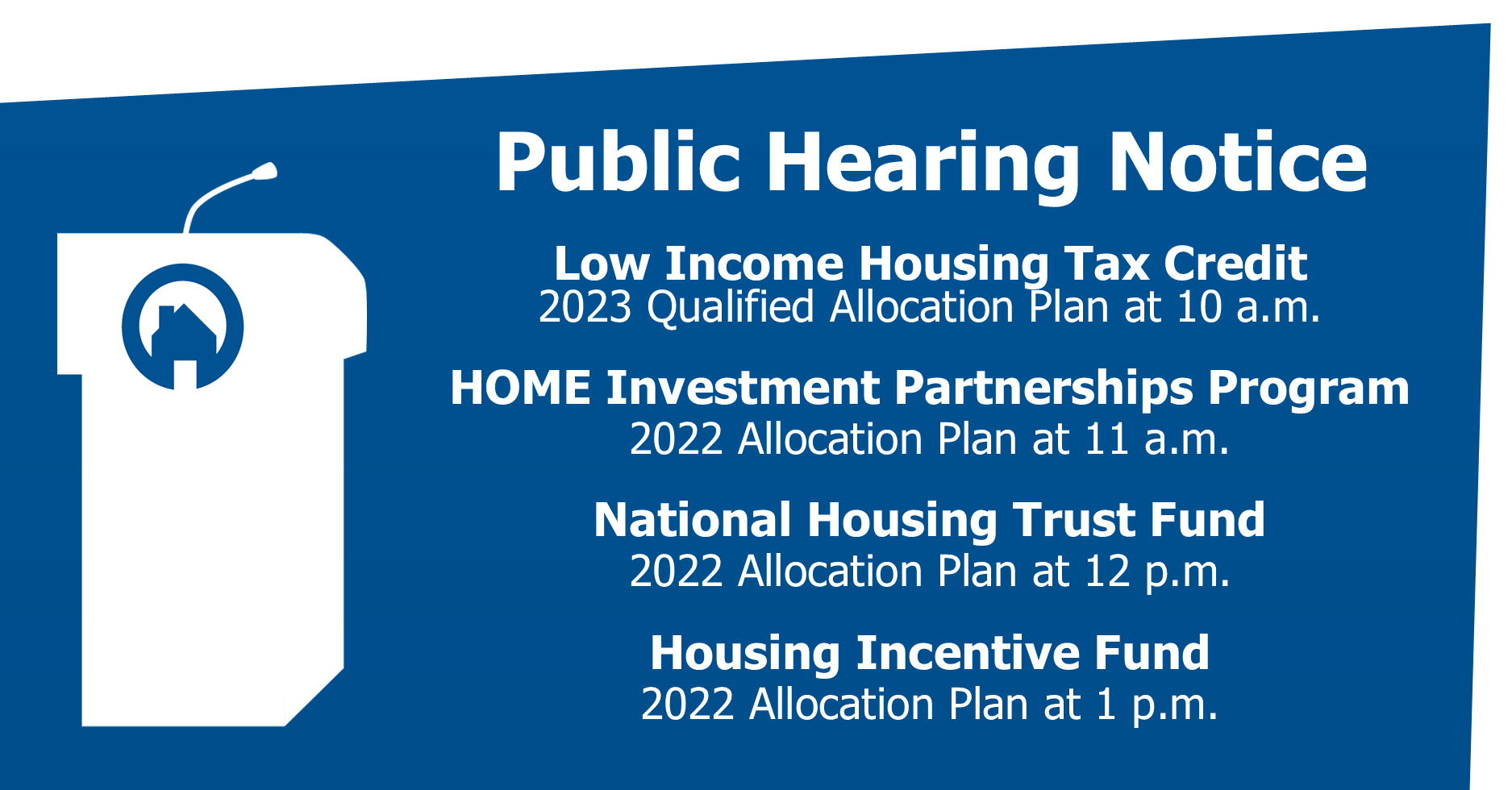 Public Hearing Notice

Low Income Housing Tax Credit
2023 Qualified Allocation Plan at 10 a.m.

HOME Investment Partnerships Program
2022 Allocation Plan at 11 a.m.

National Housing Trust Fund
2022 Allocation Plan at 12 p.m.

Housing Incentive Fund
2022 Allocation Plan at 1 p.m.